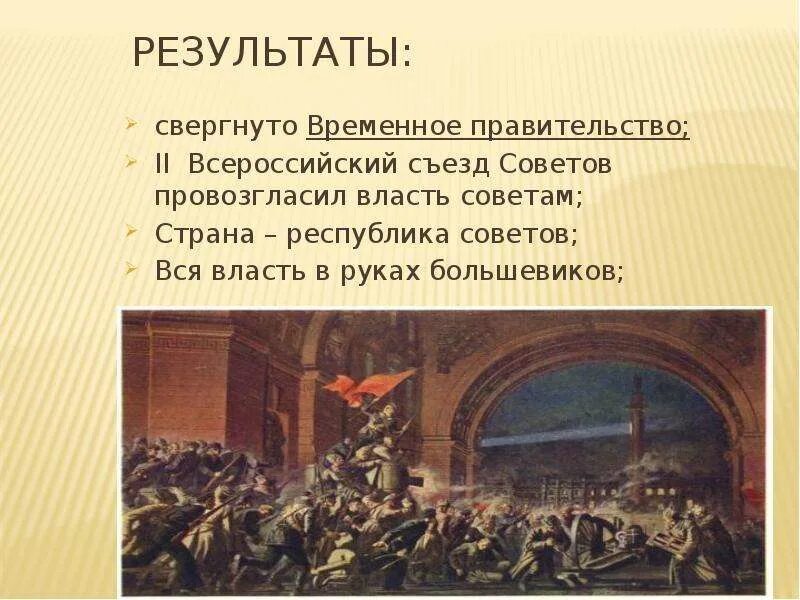 РЕЗУЛЬТАТЫ:

свергнуто Временное правительство;

II Всероссийский съезд Советов провозгласил власть советам;

Страна – республика советов;

Вся власть в руках большевиков;